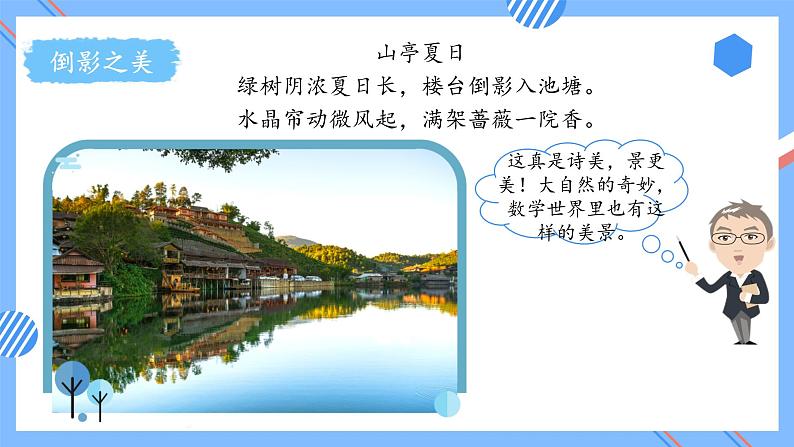 倒影之美

山亭夏日

绿树阴浓夏日长，楼台倒影入池塘。

水晶帘动微风起，满架蔷薇一院香。

这真是诗美，景更美！大自然的奇妙，数学世界里也有这样的美景。